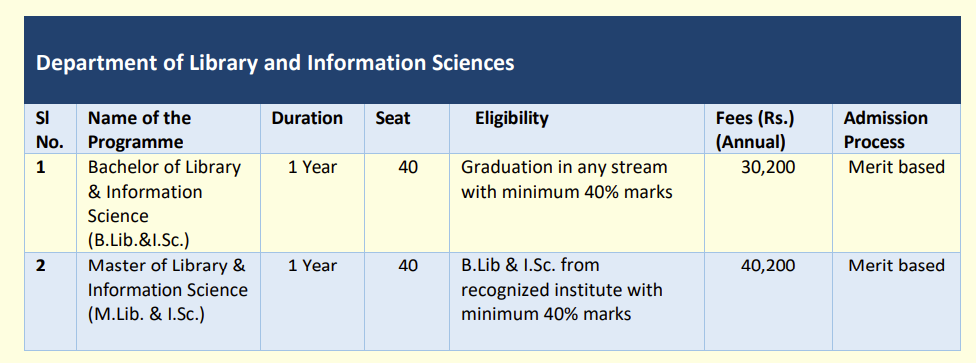 Department of Library and Information Sciences

| Sl No. | Name of the Programme | Duration | Seat | Eligibility | Fees (Rs.) (Annual) | Admission Process |
|---|---|---|---|---|---|---|
| 1 | Bachelor of Library & Information Science (B.Lib.&I.Sc.) | 1 Year | 40 | Graduation in any stream with minimum 40% marks | 30,200 | Merit based |
| 2 | Master of Library & Information Science (M.Lib. & I.Sc.) | 1 Year | 40 | B.Lib & I.Sc. from recognized institute with minimum 40% marks | 40,200 | Merit based |